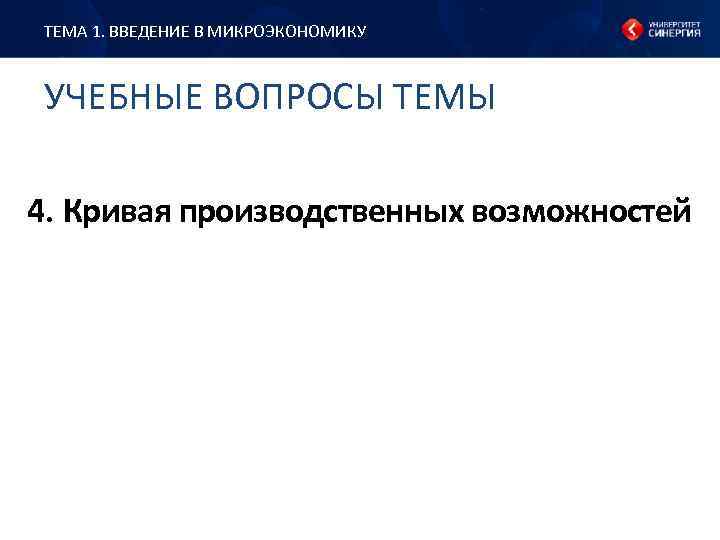 ТЕМА 1. ВВЕДЕНИЕ В МИКРОЭКОНОМИКУ

УНИВЕРСИТЕТ СИНЕРГИЯ

УЧЕБНЫЕ ВОПРОСЫ ТЕМЫ

4. Кривая производственных возможностей